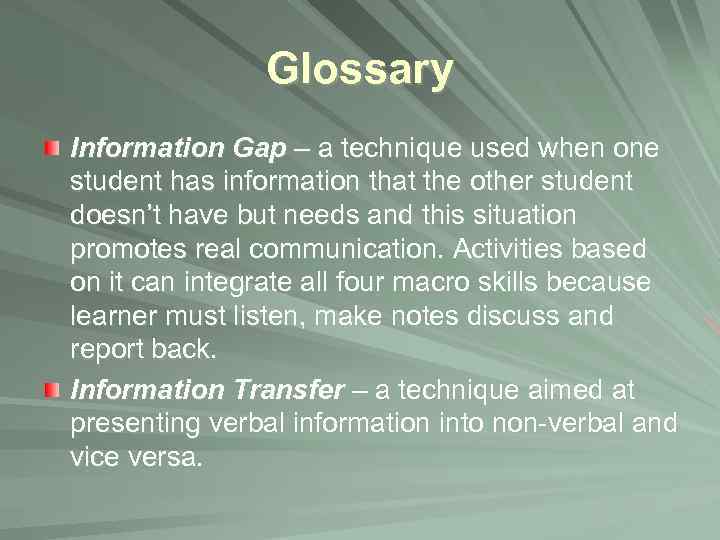 Glossary

Information Gap – a technique used when one student has information that the other student doesn't have but needs and this situation promotes real communication. Activities based on it can integrate all four macro skills because learner must listen, make notes discuss and report back.

Information Transfer – a technique aimed at presenting verbal information into non-verbal and vice versa.